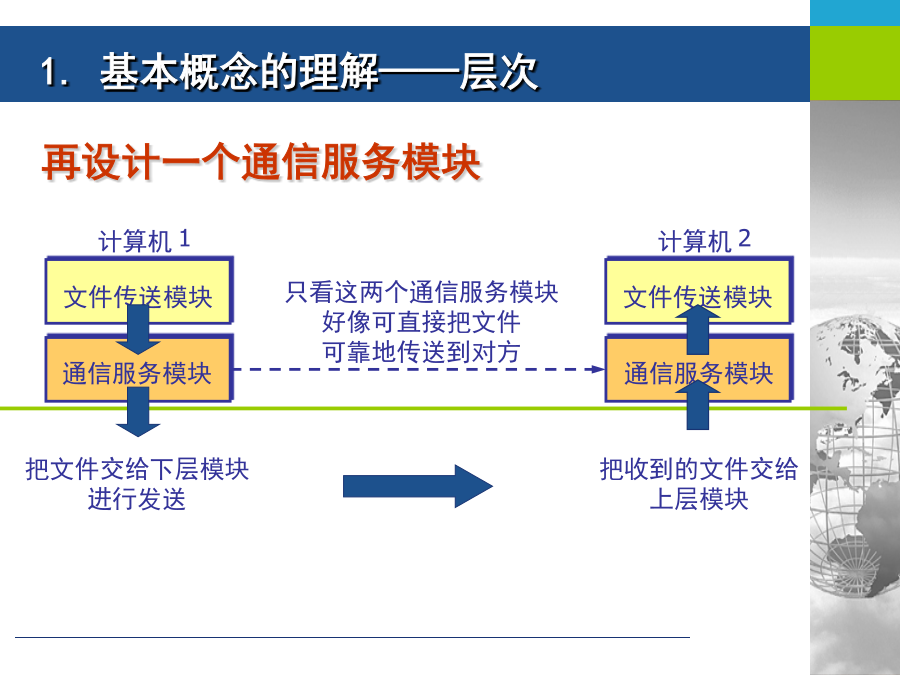 1. 基本概念的理解——层次

再设计一个通信服务模块

计算机 1

文件传送模块

通信服务模块

只看这两个通信服务模块
好像可直接把文件
可靠地传送到对方

计算机 2

文件传送模块

通信服务模块

把文件交给下层模块
进行发送

把收到的文件交给
上层模块